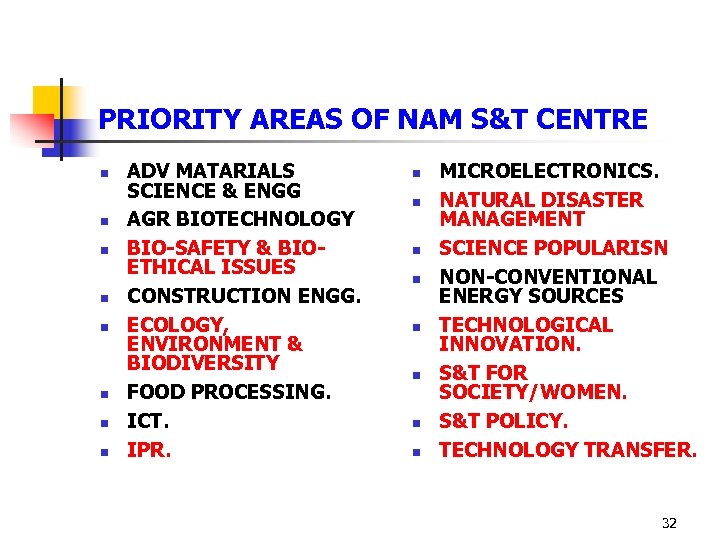 PRIORITY AREAS OF NAM S&T CENTRE

- ADV MATARIALS SCIENCE & ENGG
- AGR BIOTECHNOLOGY
- BIO-SAFETY & BIO-ETHICAL ISSUES
- CONSTRUCTION ENGG.
- ECOLOGY, ENVIRONMENT & BIODIVERSITY
- FOOD PROCESSING.
- ICT.
- IPR.

- MICROELECTRONICS.
- NATURAL DISASTER MANAGEMENT
- SCIENCE POPULARISN
- NON-CONVENTIONAL ENERGY SOURCES
- TECHNOLOGICAL INNOVATION.
- S&T FOR SOCIETY/WOMEN.
- S&T POLICY.
- TECHNOLOGY TRANSFER.

32